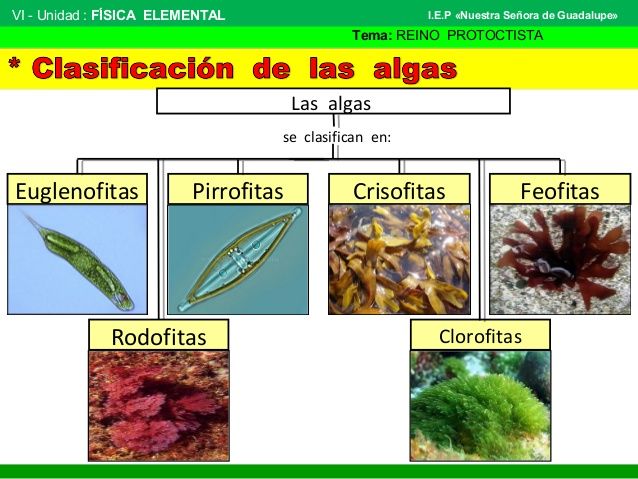 VI - Unidad : FÍSICA ELEMENTAL

I.E.P «Nuestra Señora de Guadalupe»

Tema: REINO PROTOCTISTA

* Clasificación de las algas

Las algas

se clasifican en:

Euglenofitas

Pirrofitas

Crisofitas

Feofitas

Rodofitas

Clorofitas